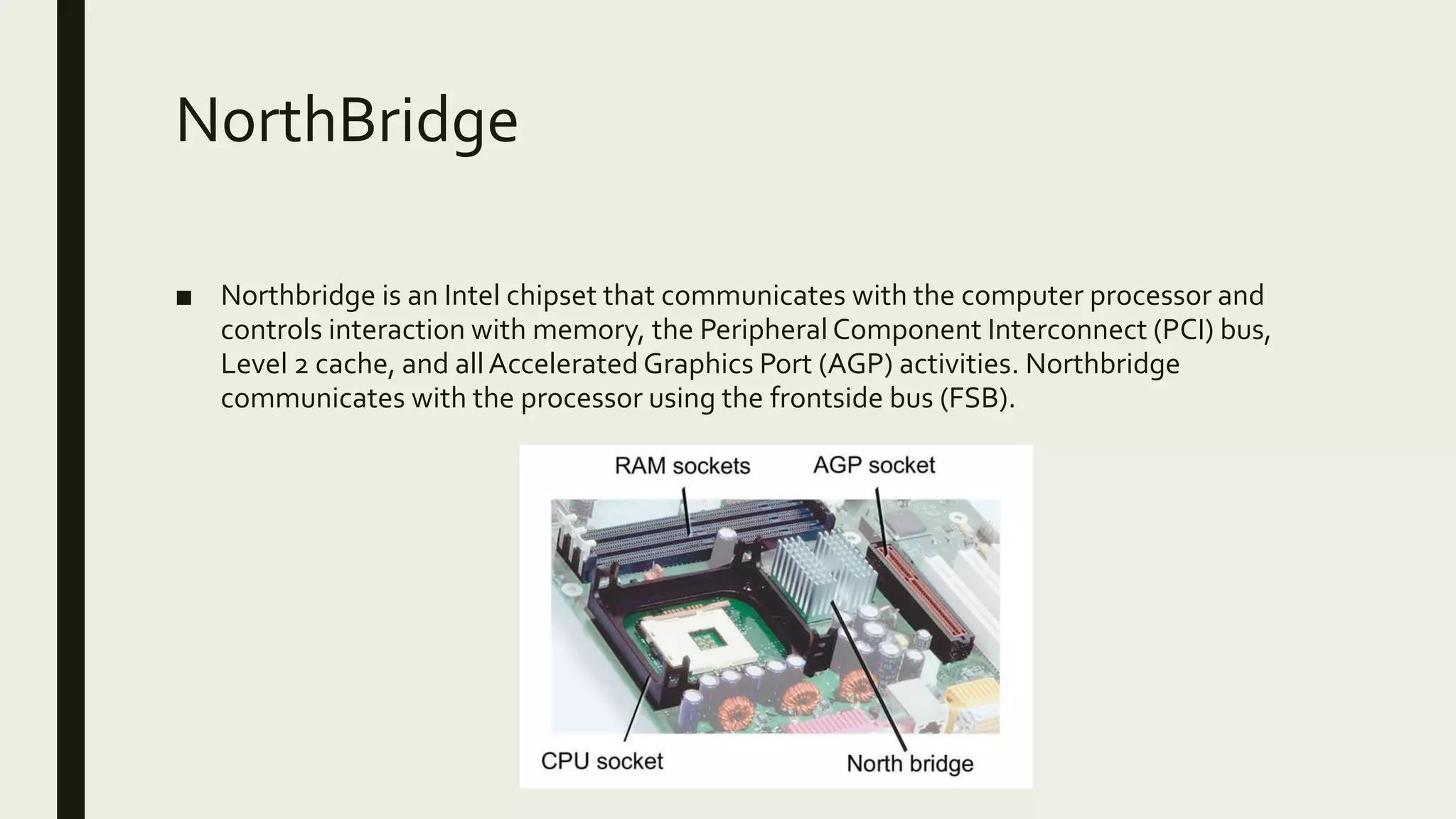 NorthBridge

■ Northbridge is an Intel chipset that communicates with the computer processor and controls interaction with memory, the Peripheral Component Interconnect (PCI) bus, Level 2 cache, and all Accelerated Graphics Port (AGP) activities. Northbridge communicates with the processor using the frontside bus (FSB).

RAM sockets
AGP socket
CPU socket
North bridge